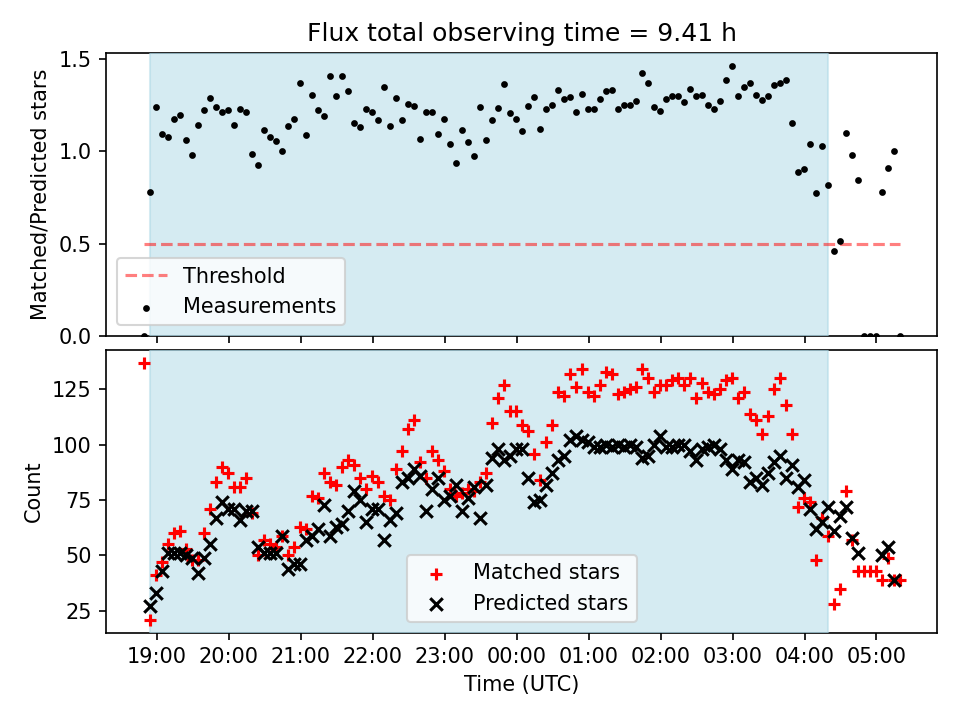 Flux total observing time = 9.41 h

Matched/Predicted stars

1.5
1.0
0.5
0.0

Threshold
Measurements

Count

125
100
75
50
25

Matched stars
Predicted stars

19:00 20:00 21:00 22:00 23:00 00:00 01:00 02:00 03:00 04:00 05:00

Time (UTC)